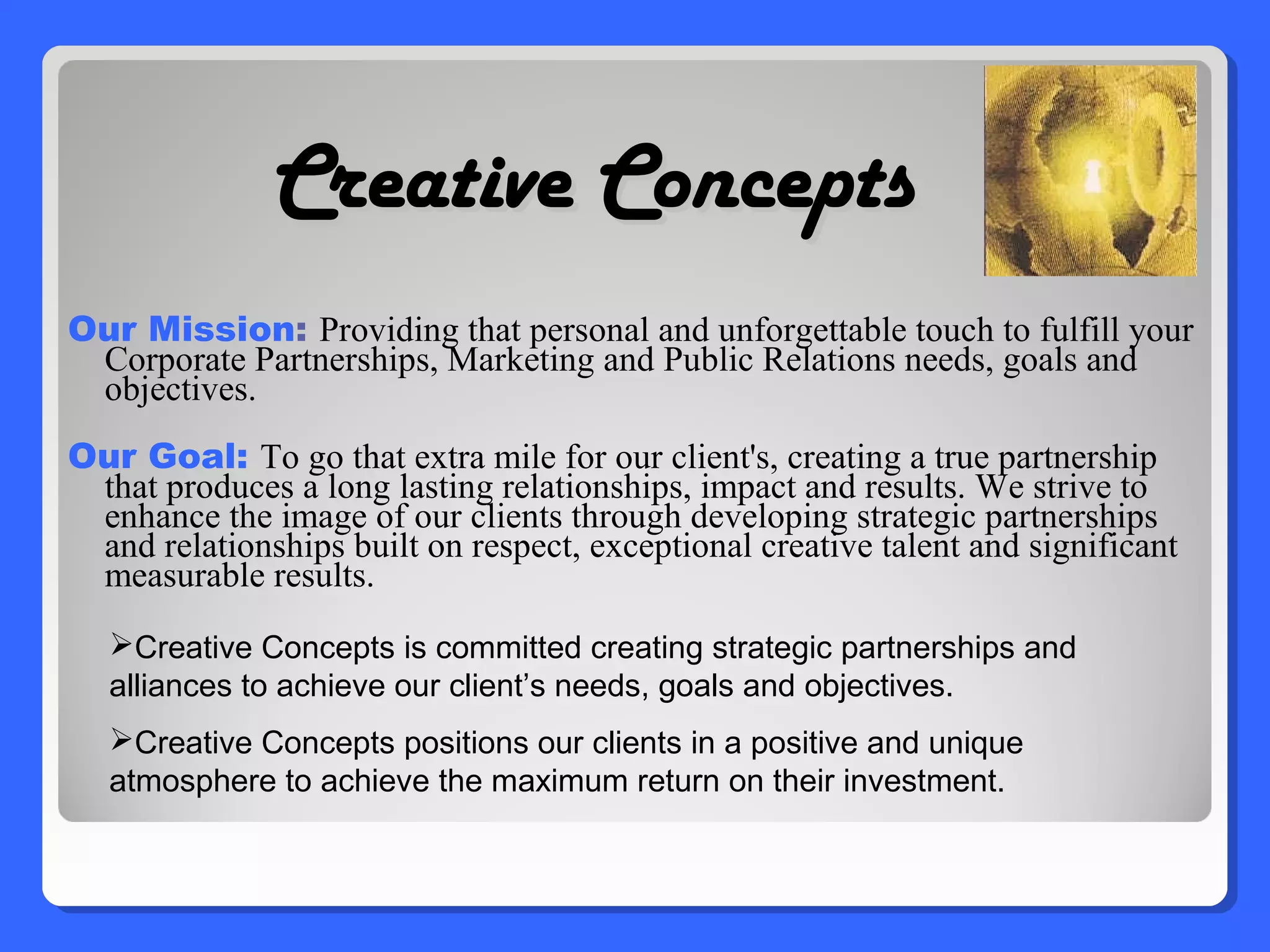 Creative Concepts

Our Mission: Providing that personal and unforgettable touch to fulfill your Corporate Partnerships, Marketing and Public Relations needs, goals and objectives.

Our Goal: To go that extra mile for our client's, creating a true partnership that produces a long lasting relationships, impact and results. We strive to enhance the image of our clients through developing strategic partnerships and relationships built on respect, exceptional creative talent and significant measurable results.

➢Creative Concepts is committed creating strategic partnerships and alliances to achieve our client’s needs, goals and objectives.

➢Creative Concepts positions our clients in a positive and unique atmosphere to achieve the maximum return on their investment.